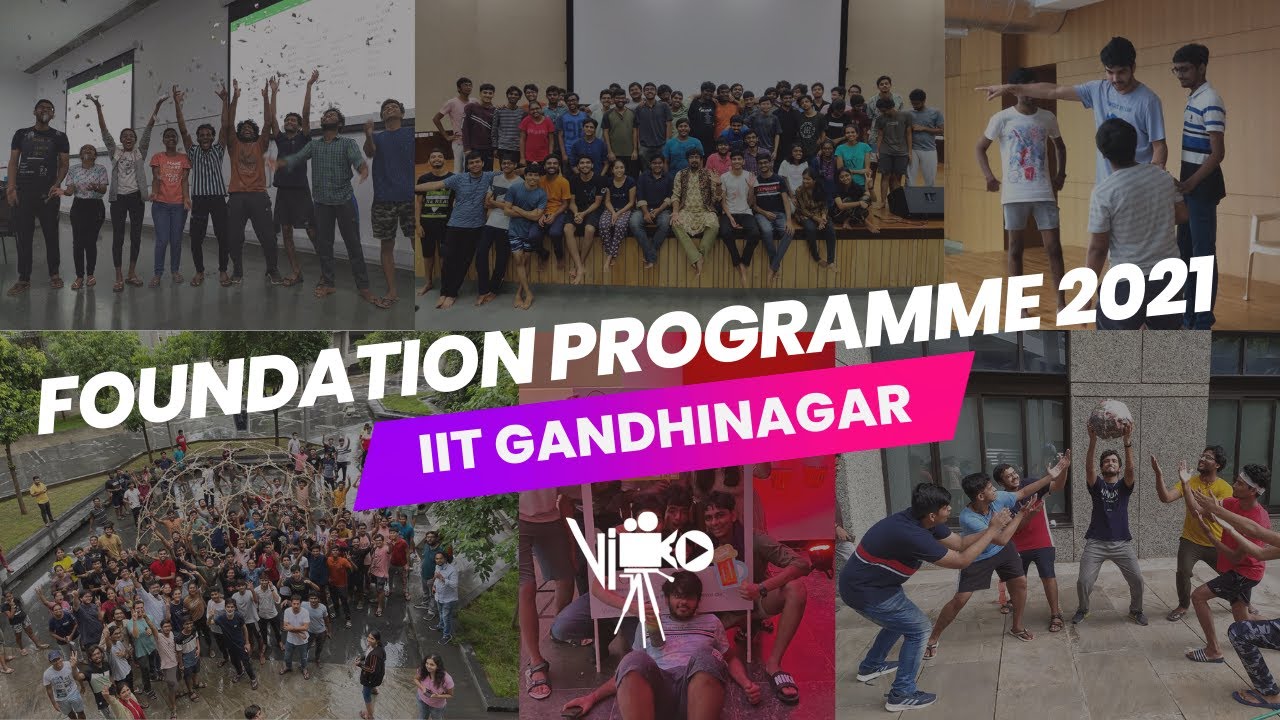 FOUNDATION PROGRAMME 2021

IIT GANDHINAGAR